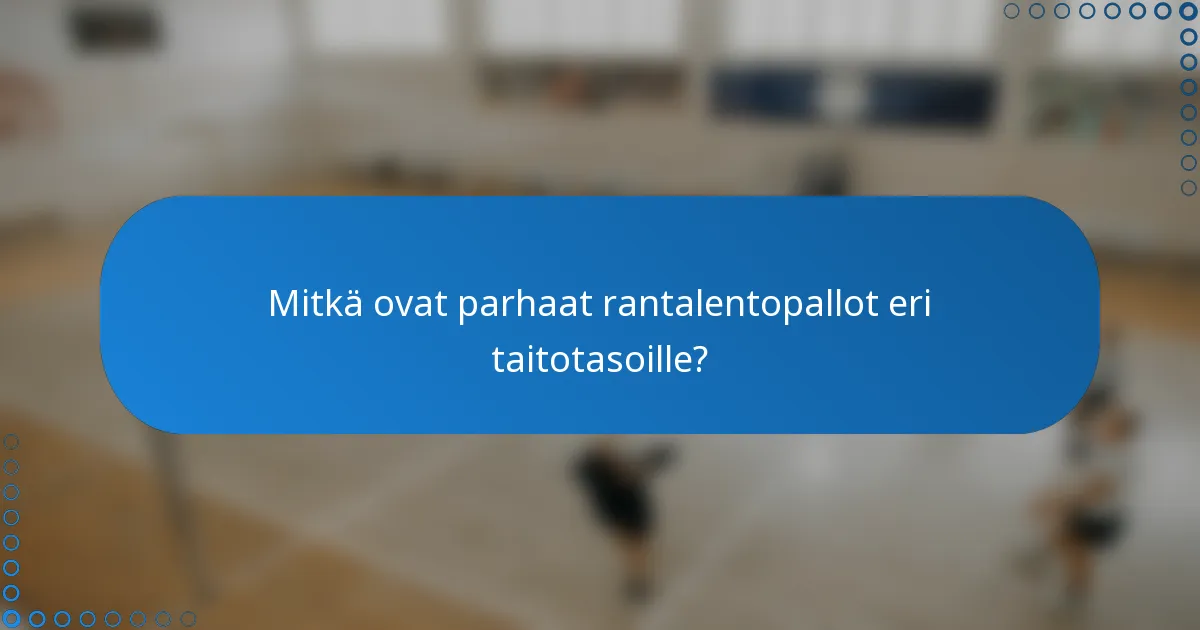 Mitkä ovat parhaat rantalentopallot eri taitotasoille?